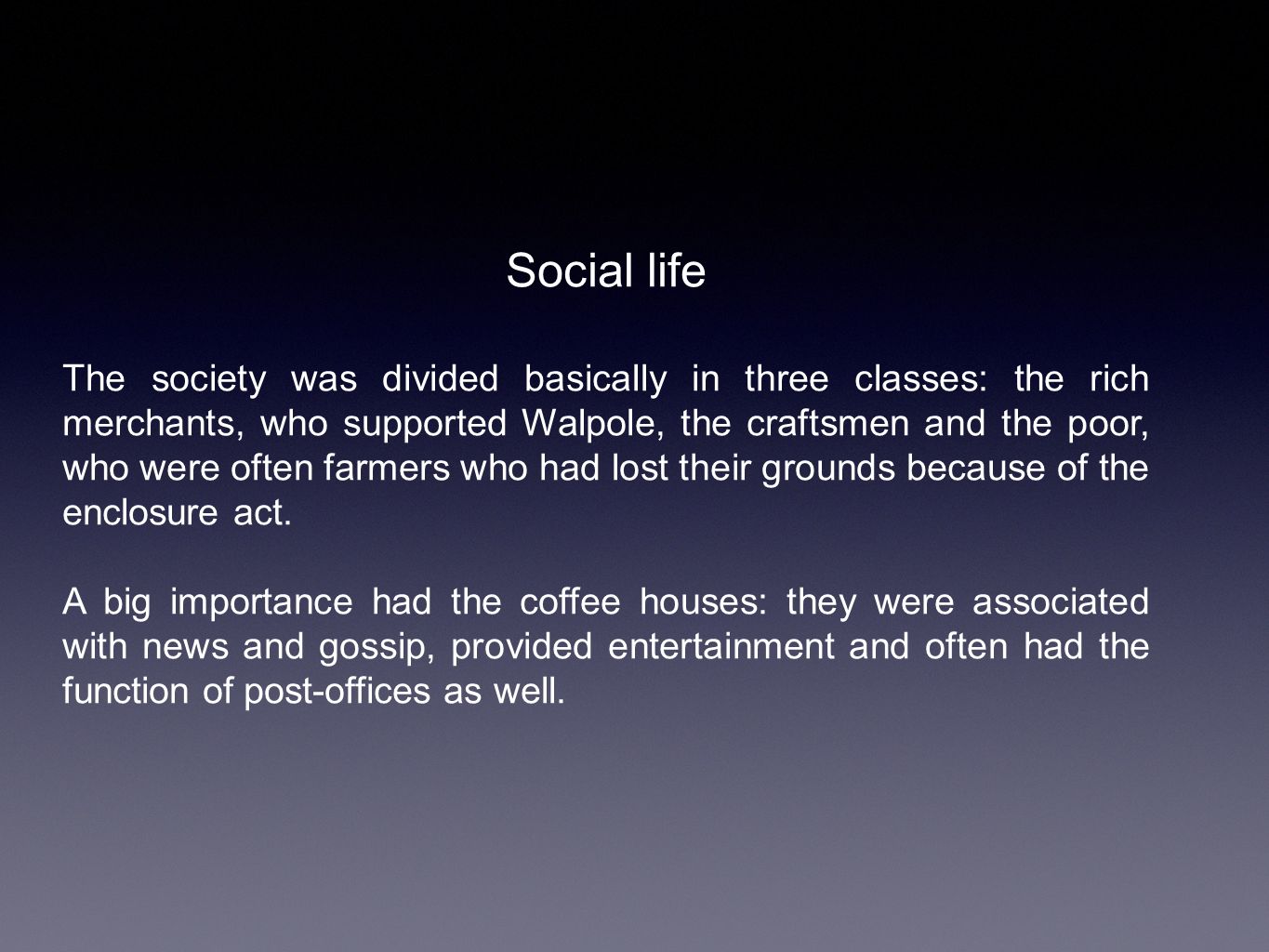 Social life

The society was divided basically in three classes: the rich merchants, who supported Walpole, the craftsmen and the poor, who were often farmers who had lost their grounds because of the enclosure act.

A big importance had the coffee houses: they were associated with news and gossip, provided entertainment and often had the function of post-offices as well.